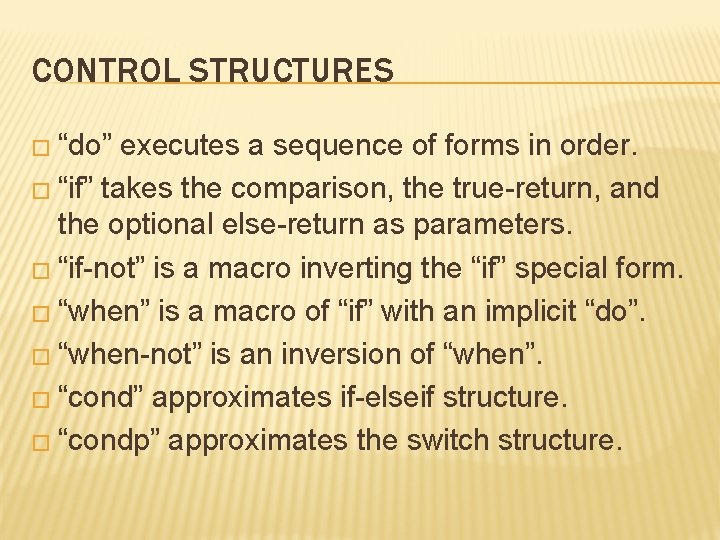 CONTROL STRUCTURES

□ “do” executes a sequence of forms in order.

□ “if” takes the comparison, the true-return, and the optional else-return as parameters.

□ “if-not” is a macro inverting the “if” special form.

□ “when” is a macro of “if” with an implicit “do”.

□ “when-not” is an inversion of “when”.

□ “cond” approximates if-elseif structure.

□ “condp” approximates the switch structure.